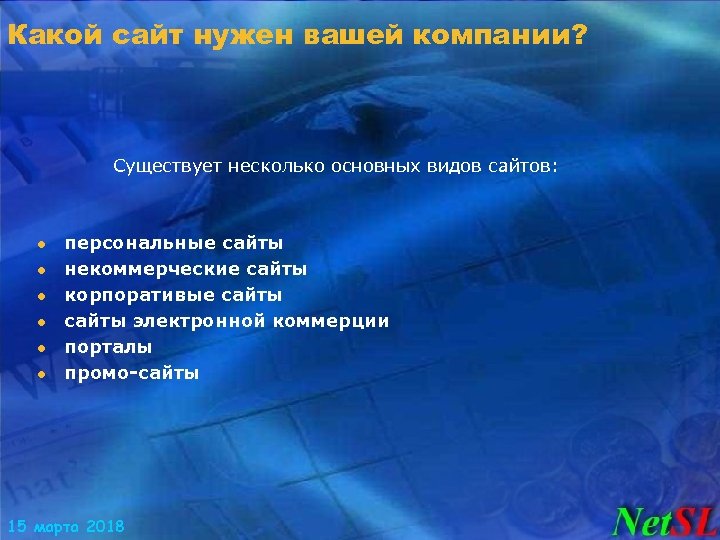 Какой сайт нужен вашей компании?

Существует несколько основных видов сайтов:

- персональные сайты
- некоммерческие сайты
- корпоративые сайты
- сайты электронной коммерции
- порталы
- промо-сайты

15 марта 2018

NetSL